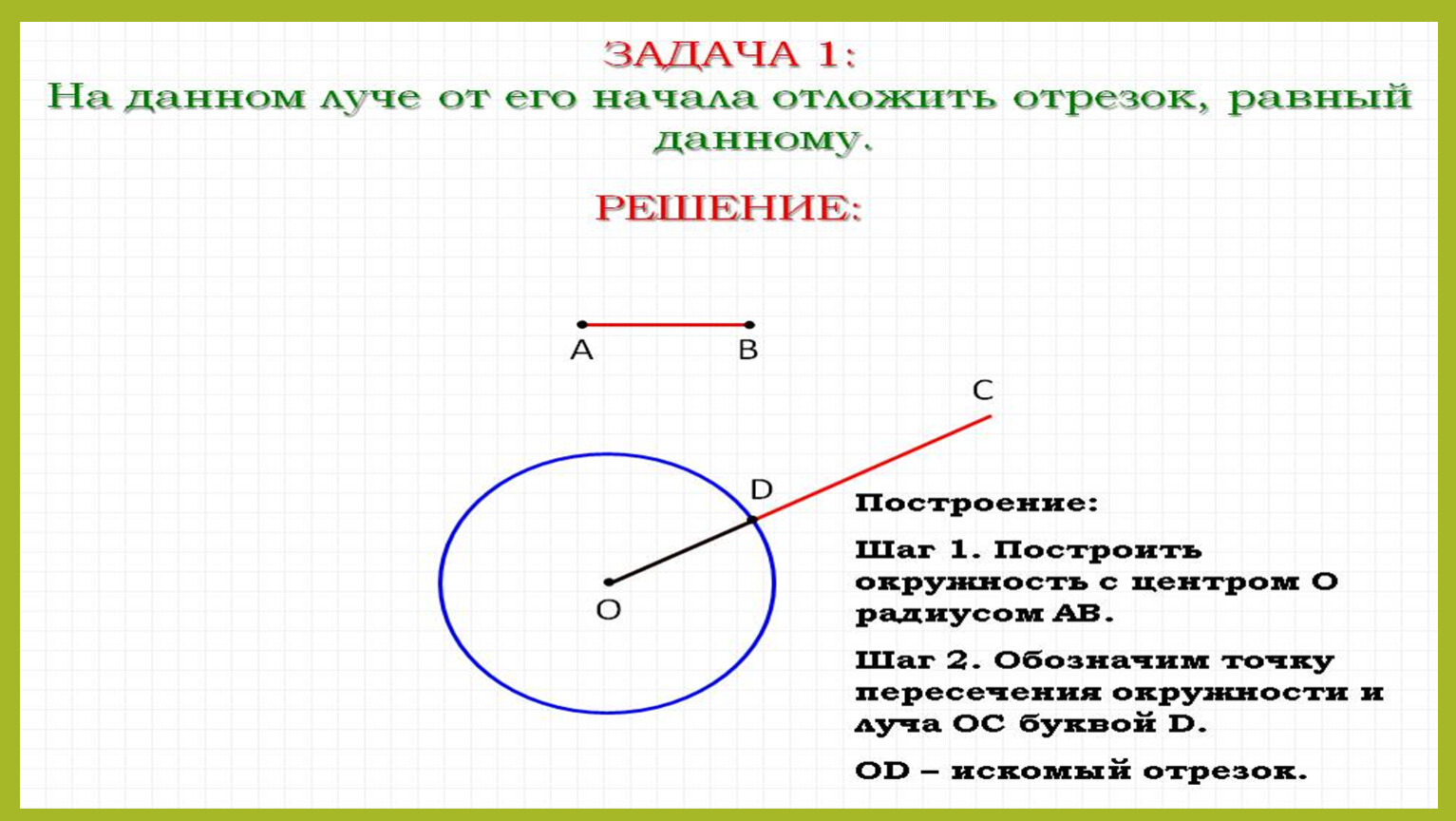 ЗАДАЧА 1:
На данном луче от его начала отложить отрезок, равный данному.

РЕШЕНИЕ:

A
B
C
D
O

Построение:

Шаг 1. Построить окружность с центром O радиусом AB.

Шаг 2. Обозначим точку пересечения окружности и луча OC буквой D.

OD – искомый отрезок.